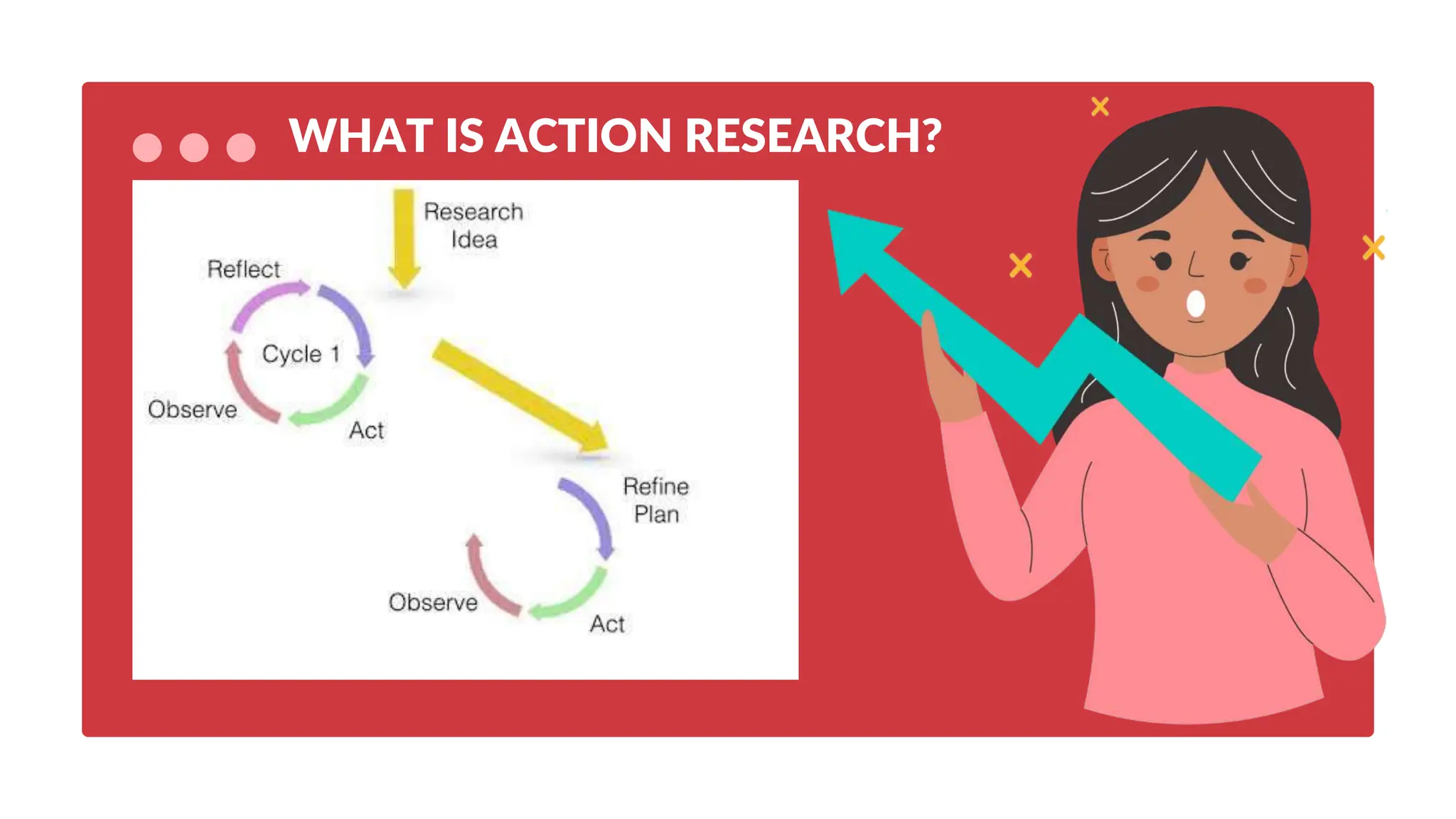 WHAT IS ACTION RESEARCH?

Research Idea

Reflect

Cycle 1

Observe

Act

Refine Plan

Observe

Act